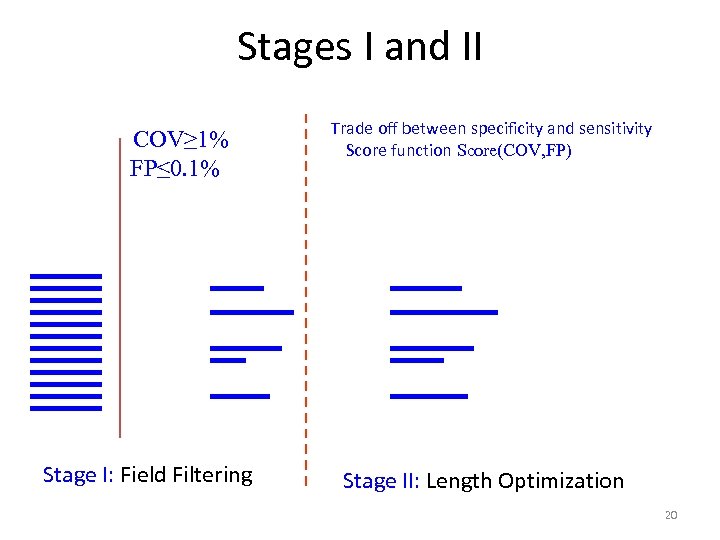 Stages I and II

COV≥1%
FP≤0.1%

Trade off between specificity and sensitivity
Score function Score(COV,FP)

Stage I: Field Filtering

Stage II: Length Optimization

20